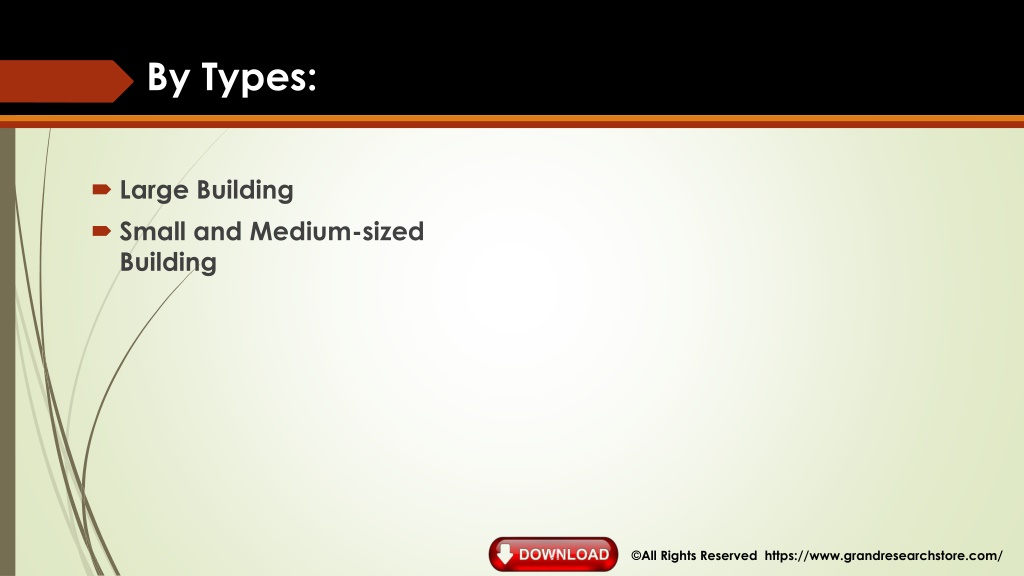 By Types:

Large Building

Small and Medium-sized Building

DOWNLOAD

©All Rights Reserved https://www.grandresearchstore.com/